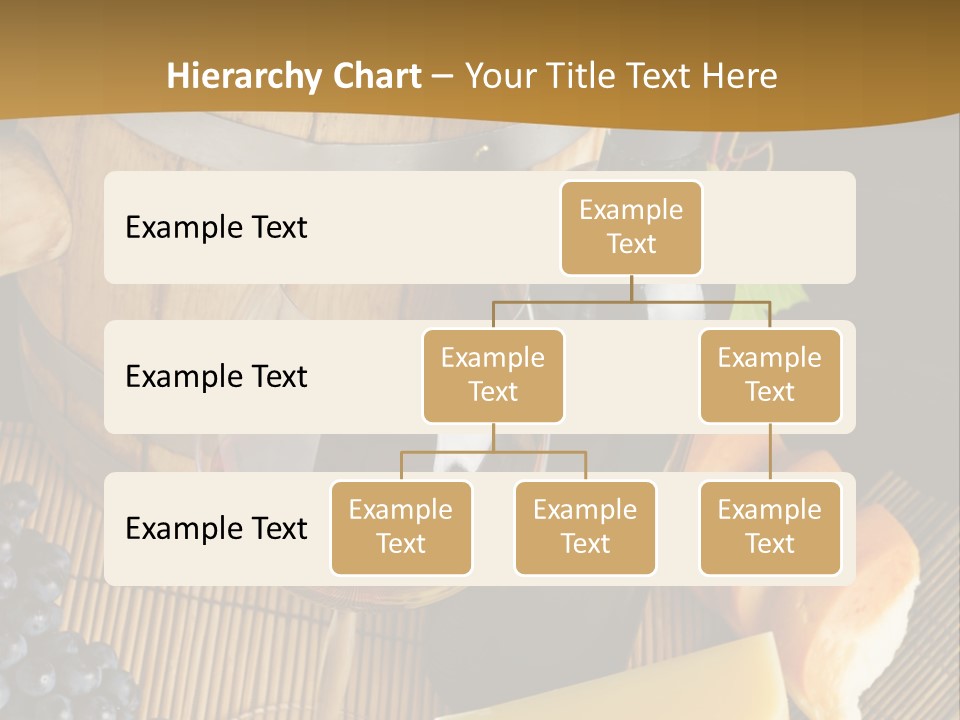 Hierarchy Chart – Your Title Text Here

Example Text

Example Text

Example Text

Example Text

Example Text

Example Text

Example Text

Example Text

Example Text